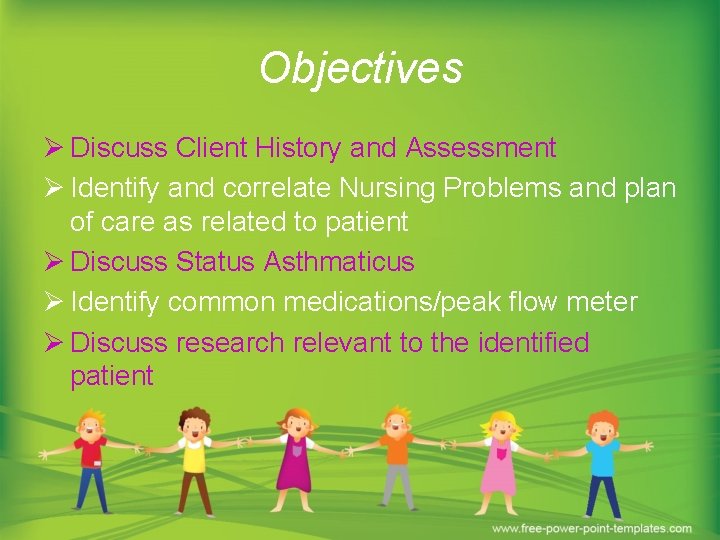 Objectives

➢ Discuss Client History and Assessment
➢ Identify and correlate Nursing Problems and plan of care as related to patient
➢ Discuss Status Asthmaticus
➢ Identify common medications/peak flow meter
➢ Discuss research relevant to the identified patient

www.free-power-point-templates.com